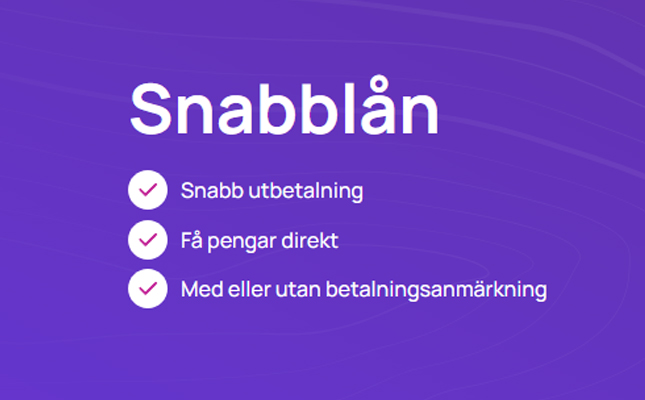 Snabblån

Snabb utbetalning

Få pengar direkt

Med eller utan betalningsanmärkning